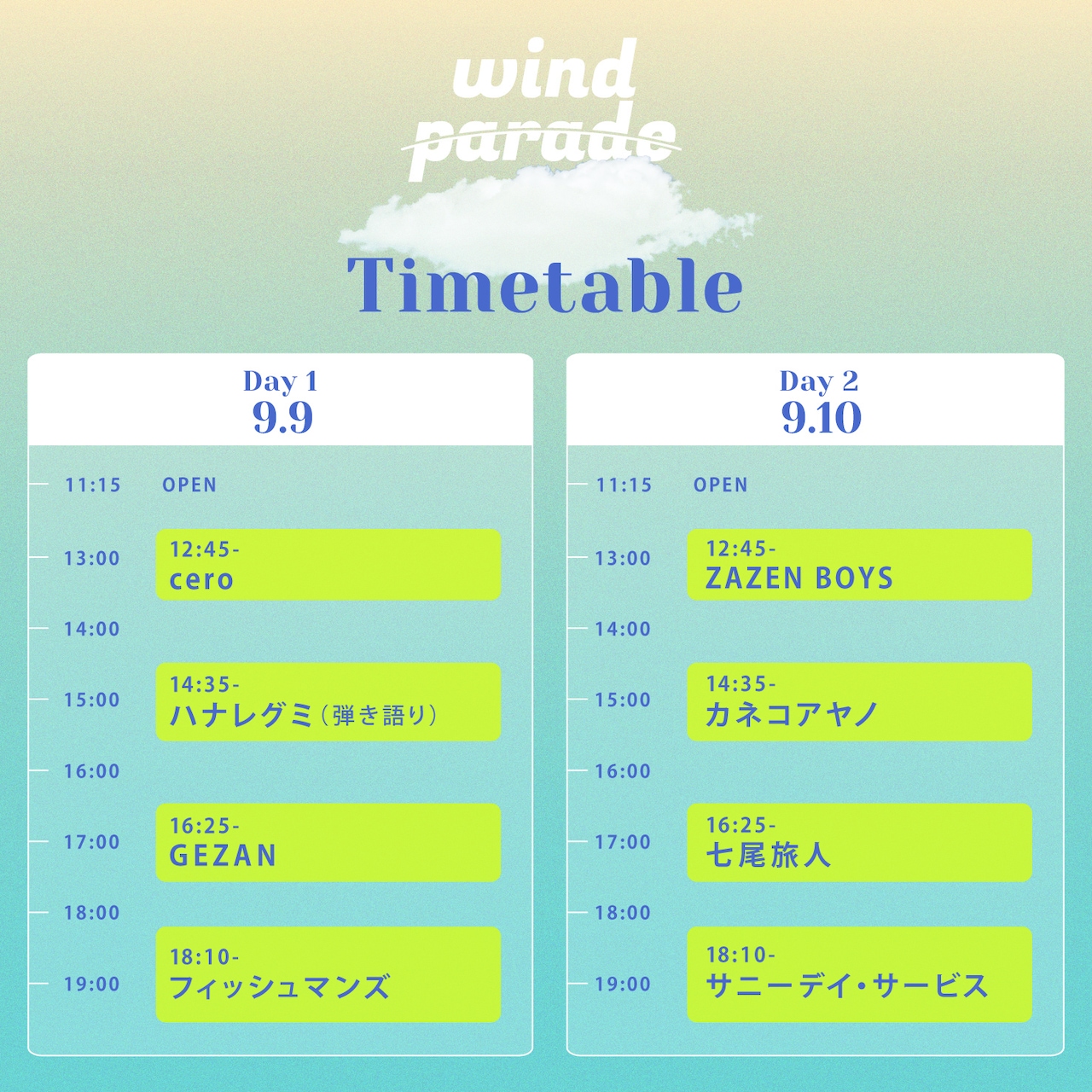 wind parade

Timetable

Day 1
9.9

11:15 OPEN
13:00
12:45-
cero
14:00
15:00
14:35-
ハナレグミ（弾き語り）
16:00
17:00
16:25-
GEZAN
18:00
19:00
18:10-
フィッシュマンズ

Day 2
9.10

11:15 OPEN
13:00
12:45-
ZAZEN BOYS
14:00
15:00
14:35-
カネコアヤノ
16:00
17:00
16:25-
七尾旅人
18:00
19:00
18:10-
サニーデイ・サービス